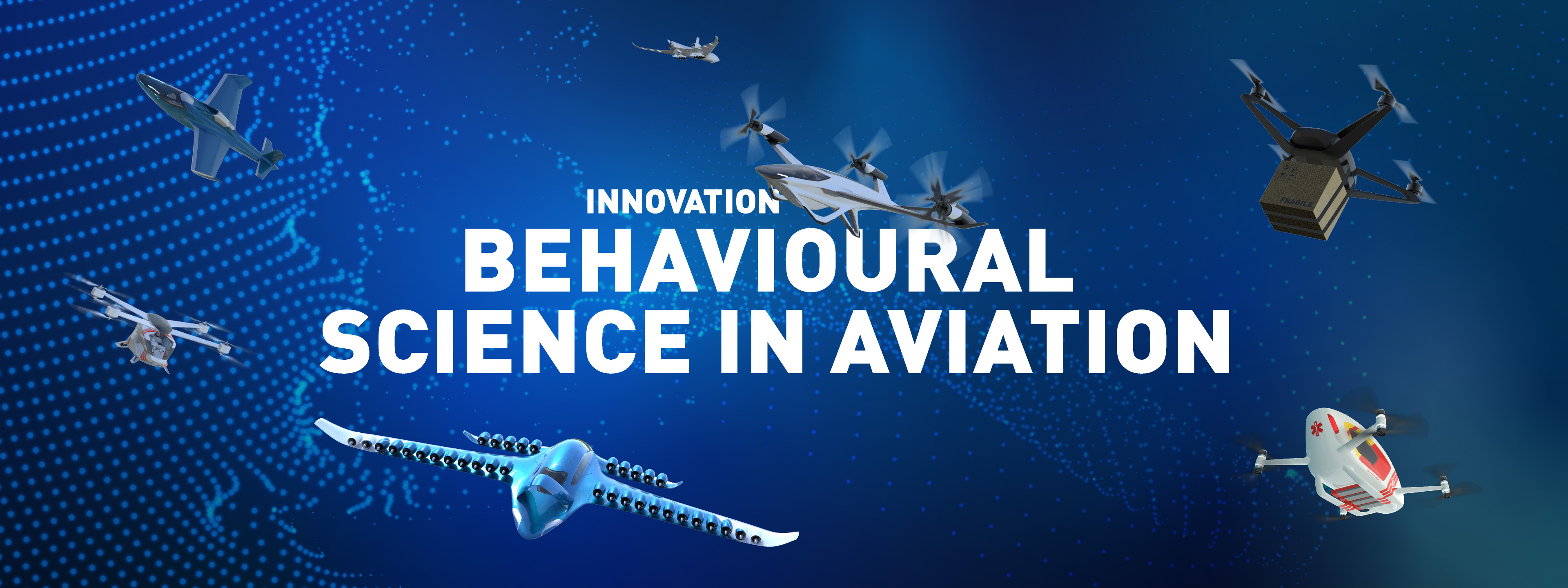 INNOVATION
BEHAVIOURAL SCIENCE IN AVIATION

FRAGILE